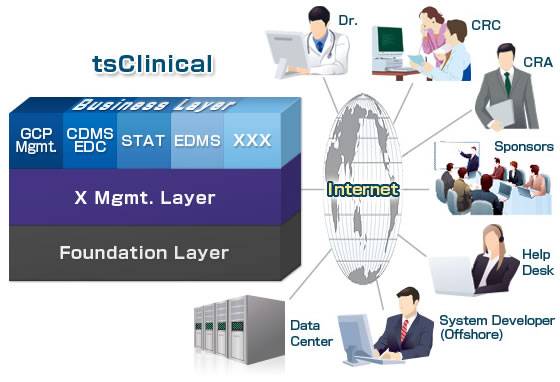 tsClinical

Business Layer

GCP Mgmt.

CDMS EDC

STAT

EDMS

XXX

X Mgmt. Layer

Foundation Layer

Internet

Dr.

CRC

CRA

Sponsors

Help Desk

System Developer (Offshore)

Data Center